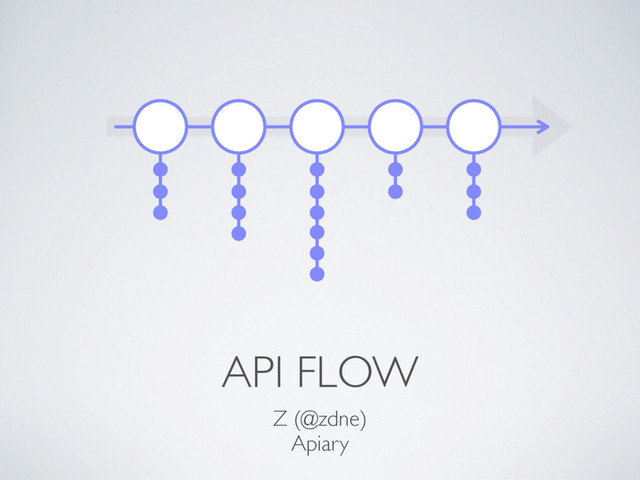 API FLOW

Z (@zdne)
Apiary